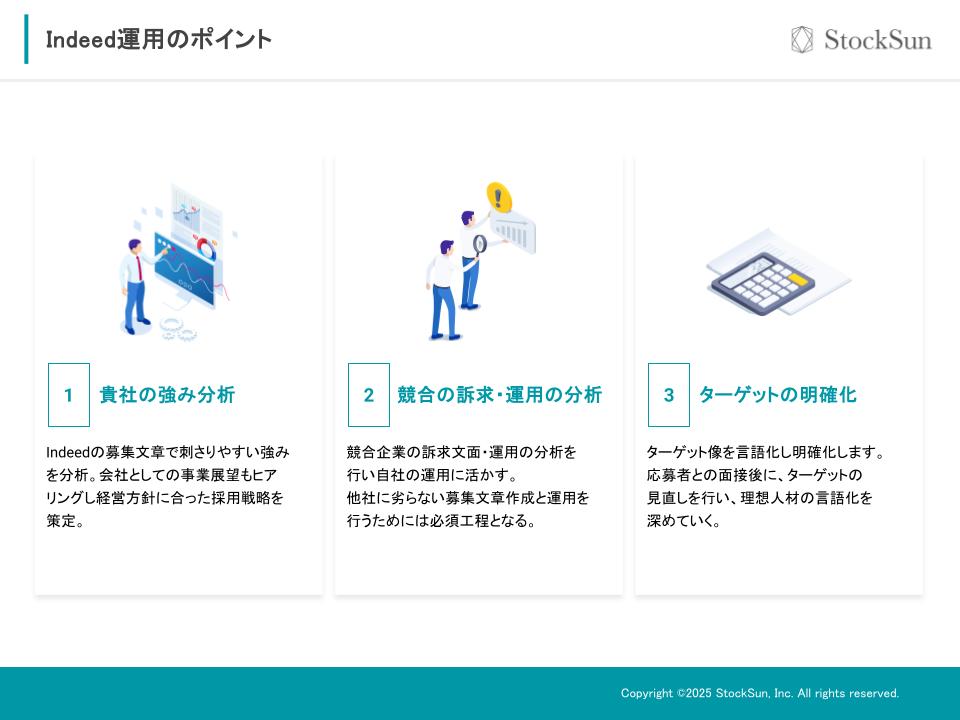 Indeed運用のポイント

StockSun

1 貴社の強み分析

Indeedの募集文章で刺さりやすい強みを分析。会社としての事業展望もヒアリングし経営方針に合った採用戦略を策定。

2 競合の訴求・運用の分析

競合企業の訴求文面・運用の分析を行い自社の運用に活かす。
他社に劣らない募集文章作成と運用を行うためには必須工程となる。

3 ターゲットの明確化

ターゲット像を言語化し明確化します。
応募者との面接後に、ターゲットの見直しを行い、理想人材の言語化を深めていく。

Copyright ©2025 StockSun, Inc. All rights reserved.